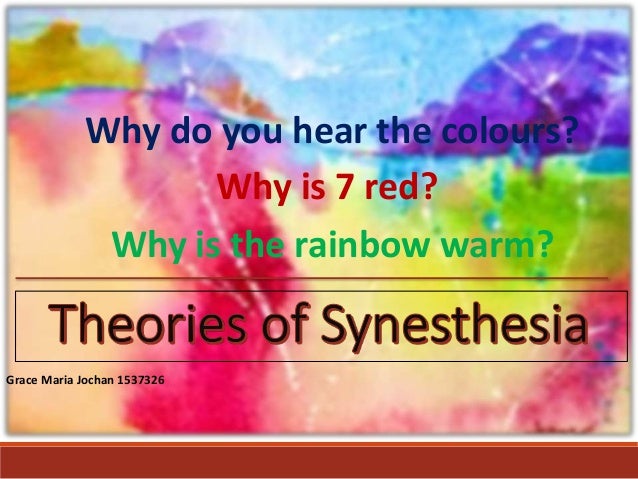 Why do you hear the colours?

Why is 7 red?

Why is the rainbow warm?

Theories of Synesthesia

Grace Maria Jochan 1537326